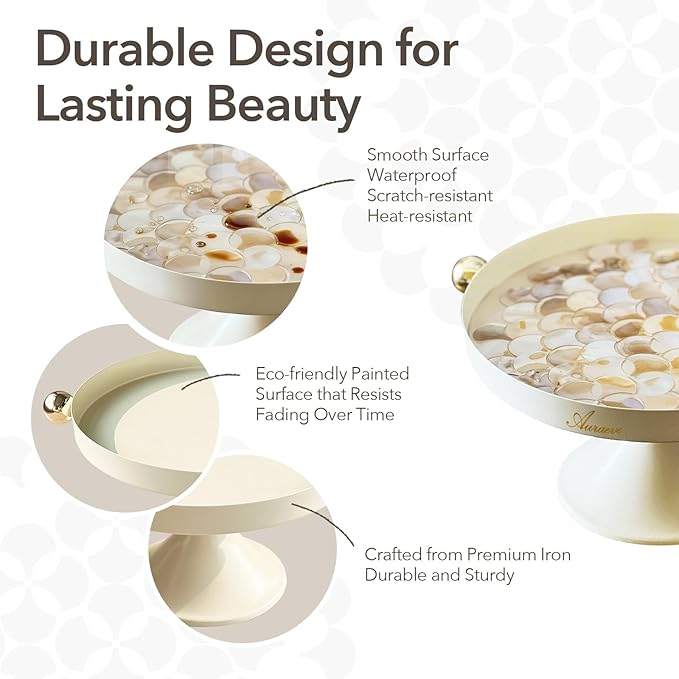 Durable Design for Lasting Beauty

Smooth Surface
Waterproof
Scratch-resistant
Heat-resistant

Eco-friendly Painted Surface that Resists Fading Over Time

Crafted from Premium Iron
Durable and Sturdy

Auraeve